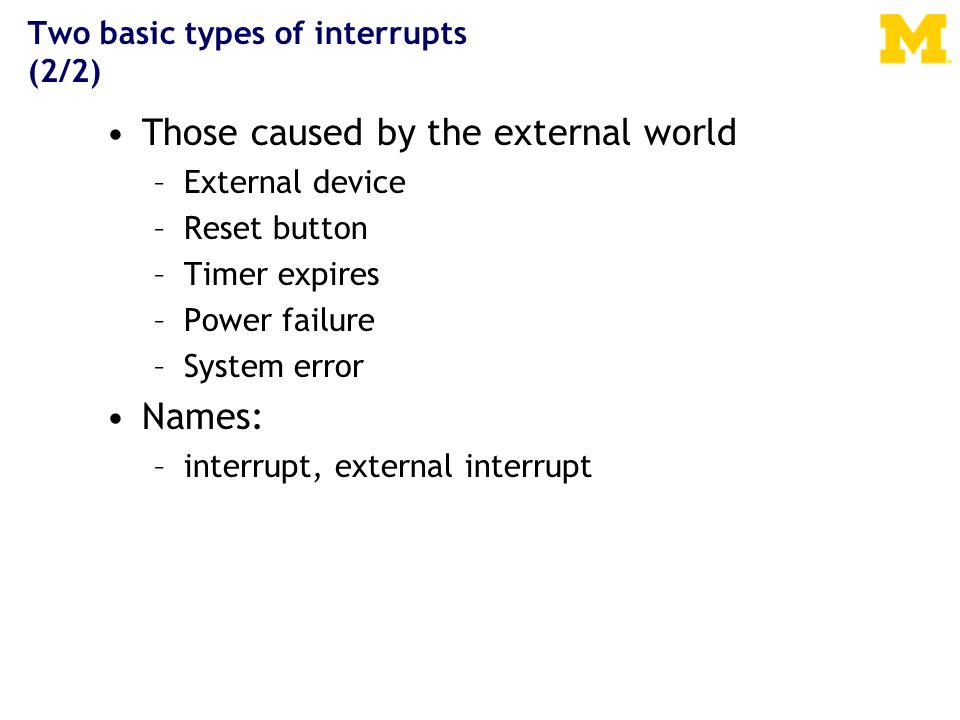 Two basic types of interrupts (2/2)

M

• Those caused by the external world
– External device
– Reset button
– Timer expires
– Power failure
– System error
• Names:
– interrupt, external interrupt